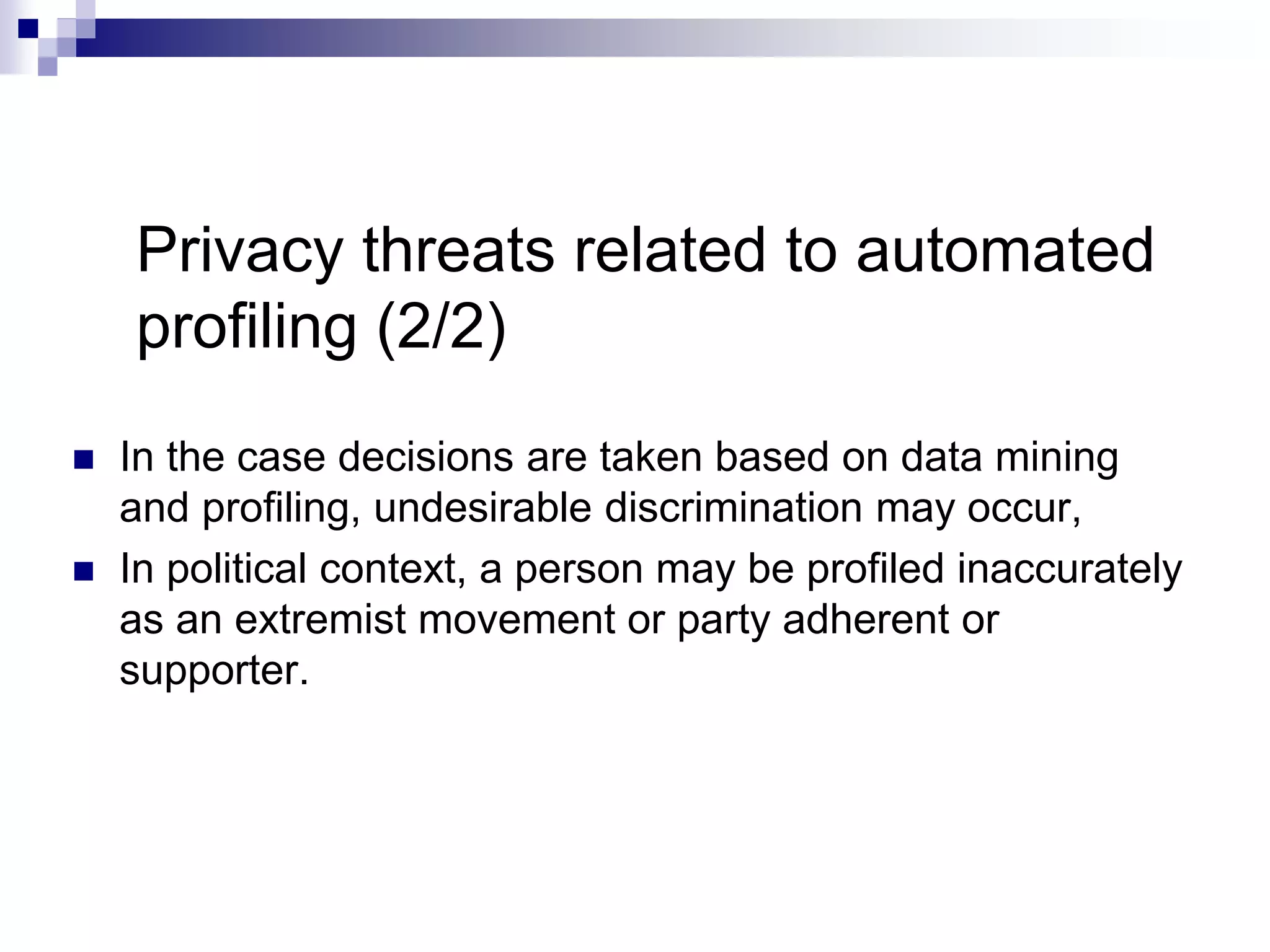 Privacy threats related to automated profiling (2/2)

- In the case decisions are taken based on data mining and profiling, undesirable discrimination may occur,
- In political context, a person may be profiled inaccurately as an extremist movement or party adherent or supporter.